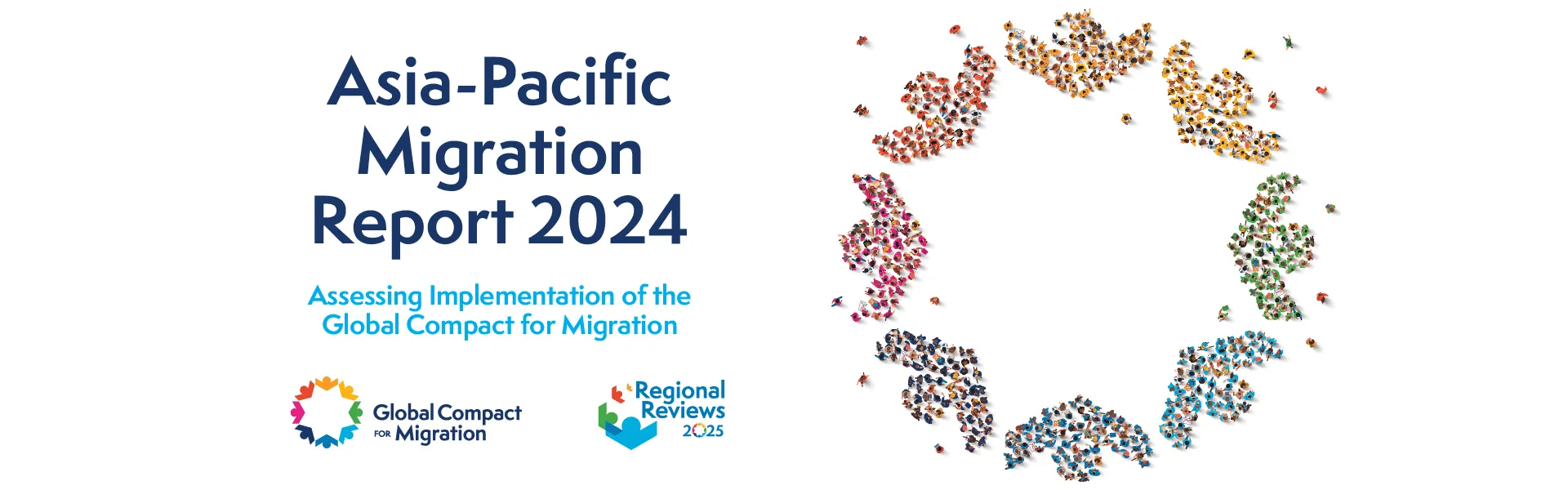 Asia-Pacific Migration Report 2024

Assessing Implementation of the Global Compact for Migration

Global Compact FOR Migration

Regional Reviews 2025